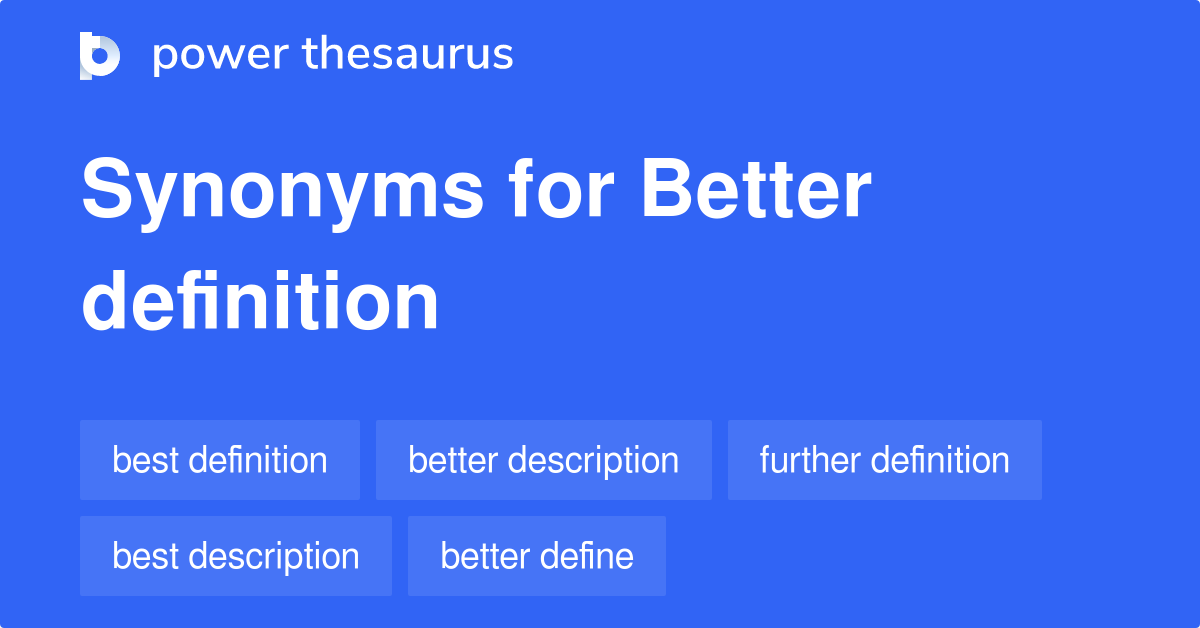 power thesaurus

Synonyms for Better definition

best definition
better description
further definition
best description
better define